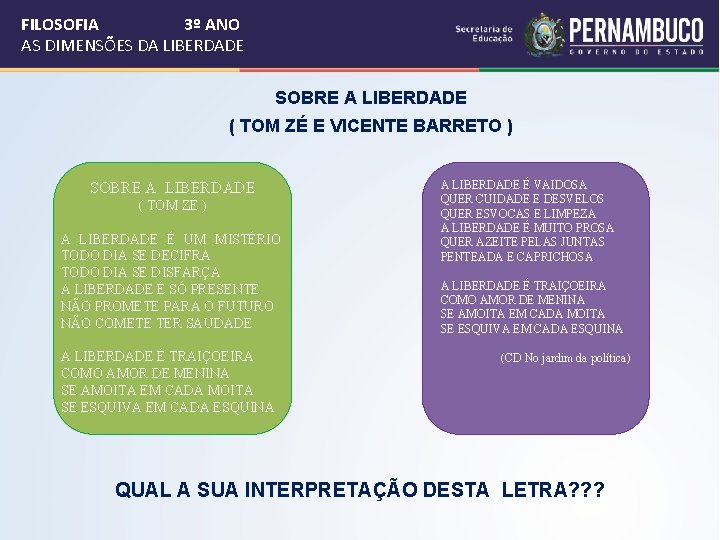 FILOSOFIA 3º ANO
AS DIMENSÕES DA LIBERDADE

Secretaria de Educação PERNAMBUCO GOVERNO DO ESTADO

SOBRE A LIBERDADE
( TOM ZÉ E VICENTE BARRETO )

SOBRE A LIBERDADE
( TOM ZÉ )

A LIBERDADE É UM MISTÉRIO
TODO DIA SE DECIFRA
TODO DIA SE DISFARÇA
A LIBERDADE É SÓ PRESENTE
NÃO PROMETE PARA O FUTURO
NÃO COMETE TER SAUDADE

A LIBERDADE É TRAIÇOEIRA
COMO AMOR DE MENINA
SE AMOITA EM CADA MOITA
SE ESQUIVA EM CADA ESQUINA

A LIBERDADE É VAIDOSA
QUER CUIDADE E DESVELOS
QUER ESVOCAS E LIMPEZA
A LIBERDADE É MUITO PROSA
QUER AZEITE PELAS JUNTAS
PENTEADA E CAPRICHOSA

A LIBERDADE É TRAIÇOEIRA
COMO AMOR DE MENINA
SE AMOITA EM CADA MOITA
SE ESQUIVA EM CADA ESQUINA

(CD No jardim da política)

QUAL A SUA INTERPRETAÇÃO DESTA LETRA???